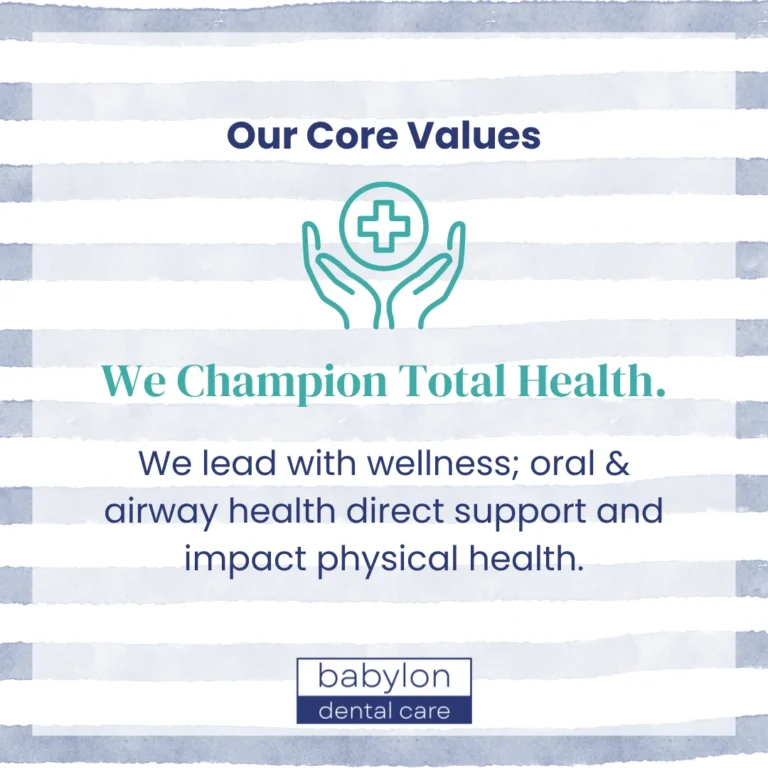 Our Core Values

We Champion Total Health.

We lead with wellness; oral & airway health direct support and impact physical health.

babylon
dental care